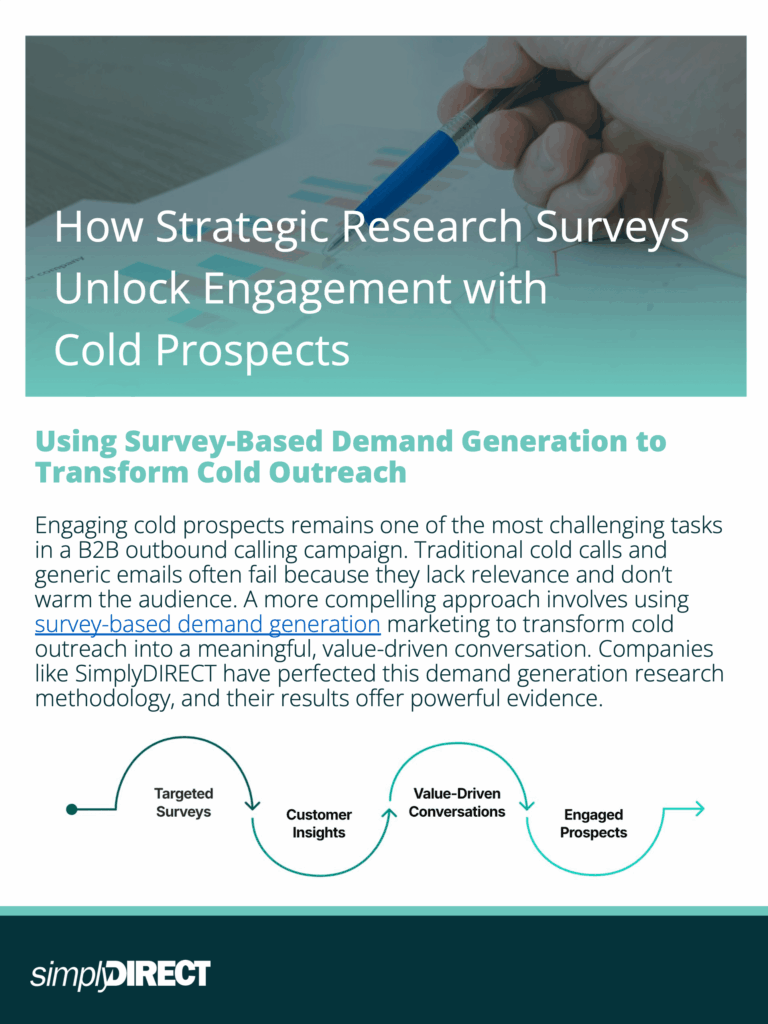 How Strategic Research Surveys Unlock Engagement with Cold Prospects

Using Survey-Based Demand Generation to Transform Cold Outreach

Engaging cold prospects remains one of the most challenging tasks in a B2B outbound calling campaign. Traditional cold calls and generic emails often fail because they lack relevance and don't warm the audience. A more compelling approach involves using survey-based demand generation marketing to transform cold outreach into a meaningful, value-driven conversation. Companies like SimplyDIRECT have perfected this demand generation research methodology, and their results offer powerful evidence.

Targeted Surveys

Customer Insights

Value-Driven Conversations

Engaged Prospects

simplyDIRECT